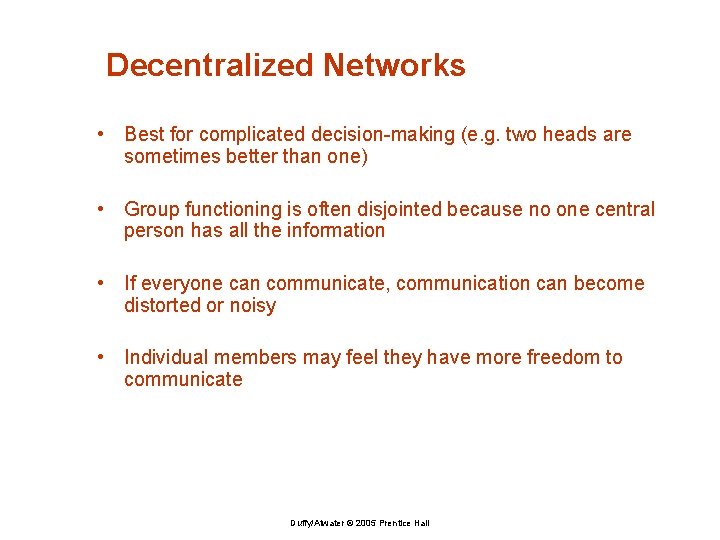 Decentralized Networks

• Best for complicated decision-making (e.g. two heads are sometimes better than one)

• Group functioning is often disjointed because no one central person has all the information

• If everyone can communicate, communication can become distorted or noisy

• Individual members may feel they have more freedom to communicate

Duffy/Atwater © 2005 Prentice Hall